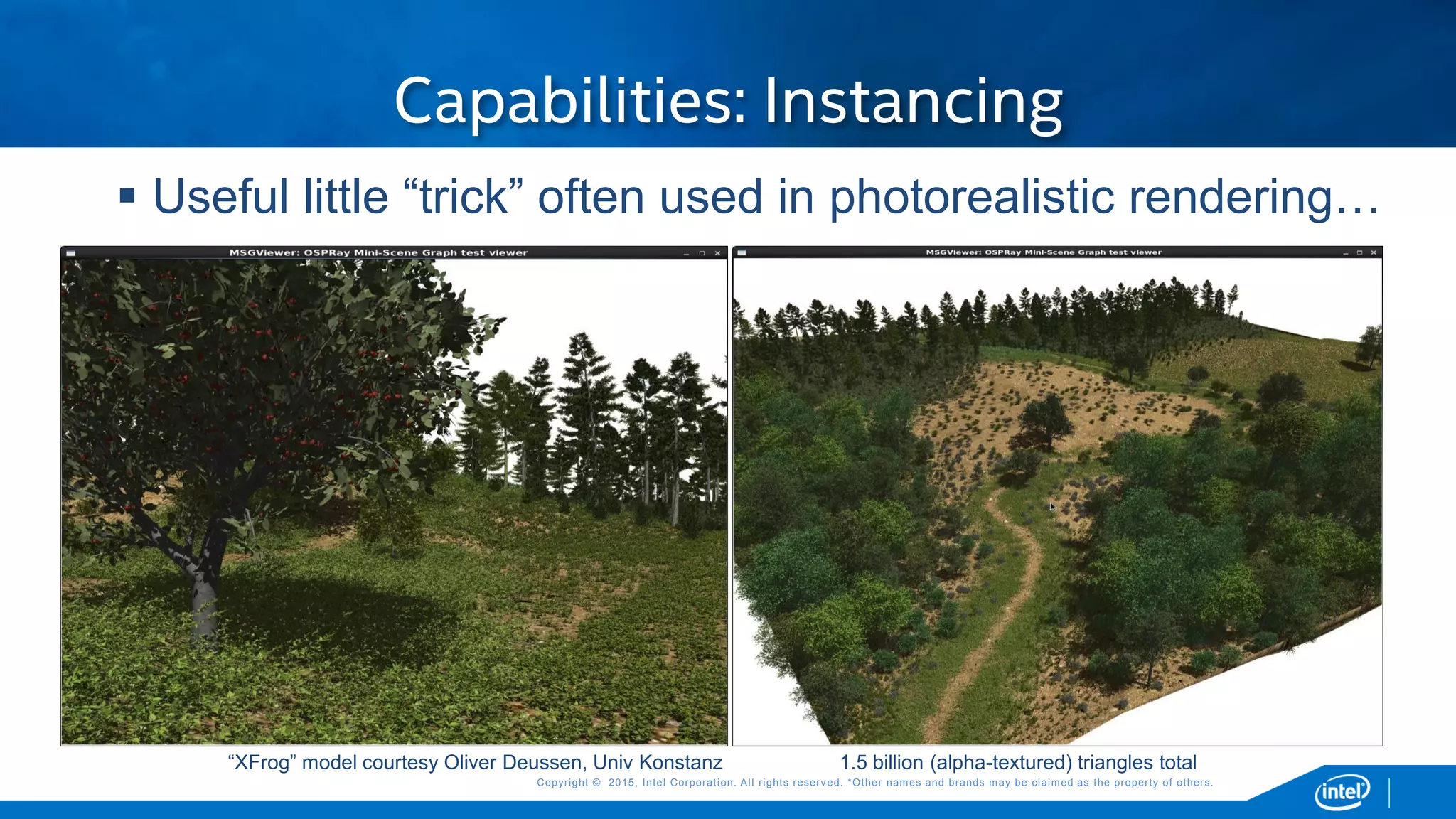 Capabilities: Instancing

▪ Useful little “trick” often used in photorealistic rendering…

MSGViewer: OSPRay Mini-Scene Graph test viewer

MSGViewer: OSPRay Mini-Scene Graph test viewer

“XFrog” model courtesy Oliver Deussen, Univ Konstanz

1.5 billion (alpha-textured) triangles total

Copyright © 2015, Intel Corporation. All rights reserved. *Other names and brands may be claimed as the property of others.

intel